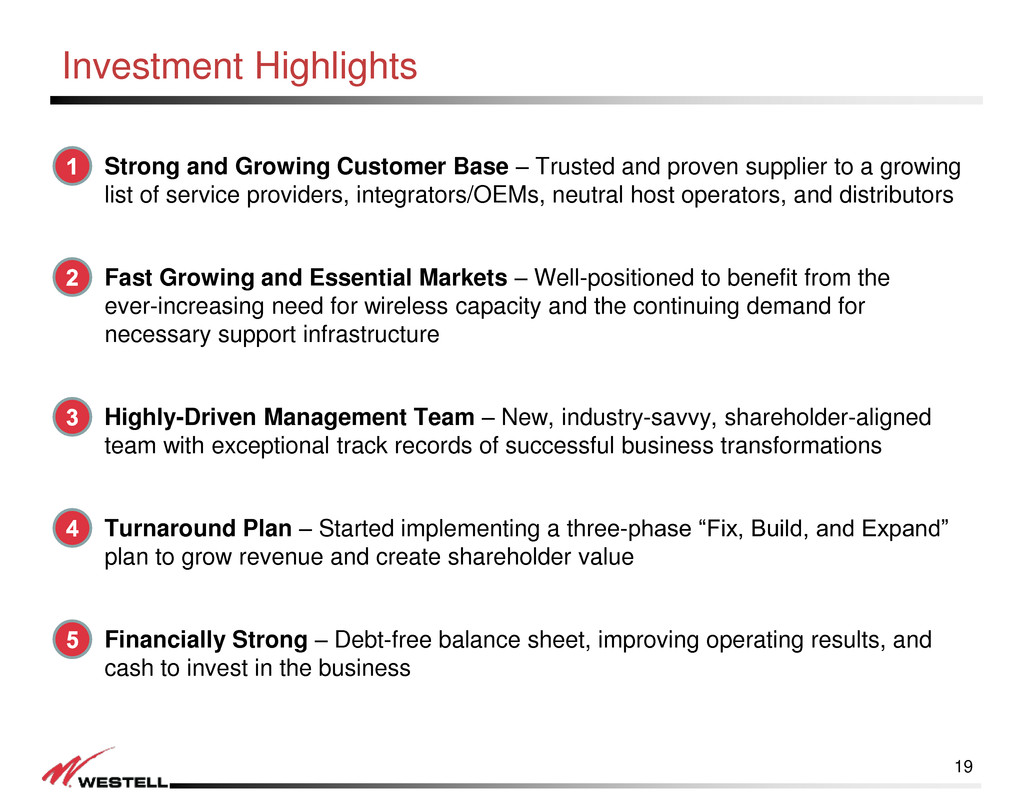 Investment Highlights

1 Strong and Growing Customer Base – Trusted and proven supplier to a growing list of service providers, integrators/OEMs, neutral host operators, and distributors

2 Fast Growing and Essential Markets – Well-positioned to benefit from the ever-increasing need for wireless capacity and the continuing demand for necessary support infrastructure

3 Highly-Driven Management Team – New, industry-savvy, shareholder-aligned team with exceptional track records of successful business transformations

4 Turnaround Plan – Started implementing a three-phase “Fix, Build, and Expand” plan to grow revenue and create shareholder value

5 Financially Strong – Debt-free balance sheet, improving operating results, and cash to invest in the business

WESTELL

19